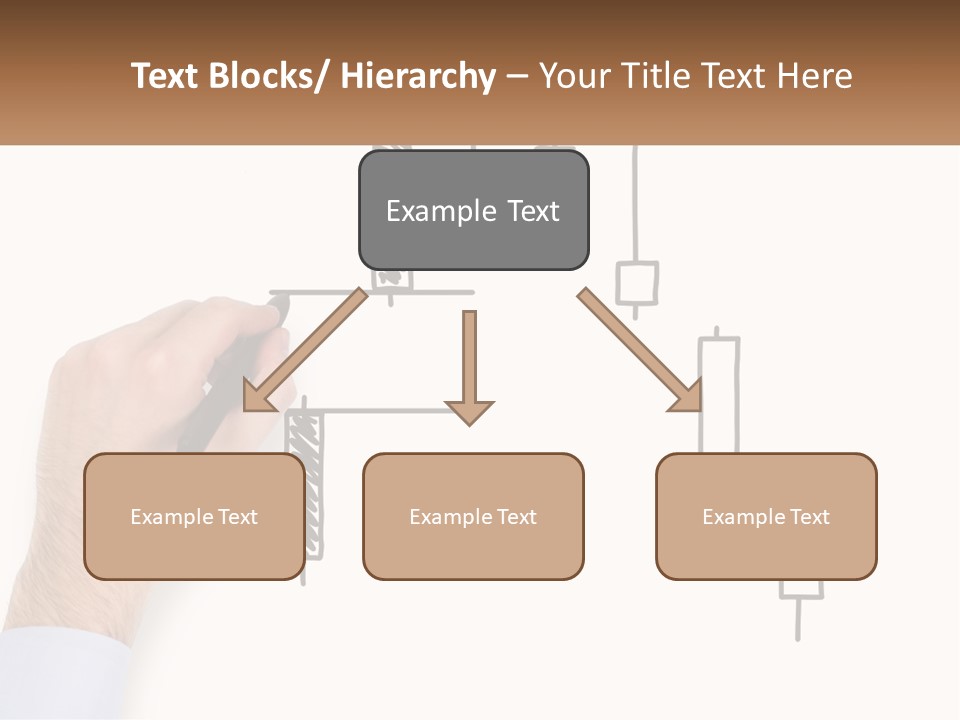 Text Blocks/ Hierarchy – Your Title Text Here

Example Text

Example Text

Example Text

Example Text